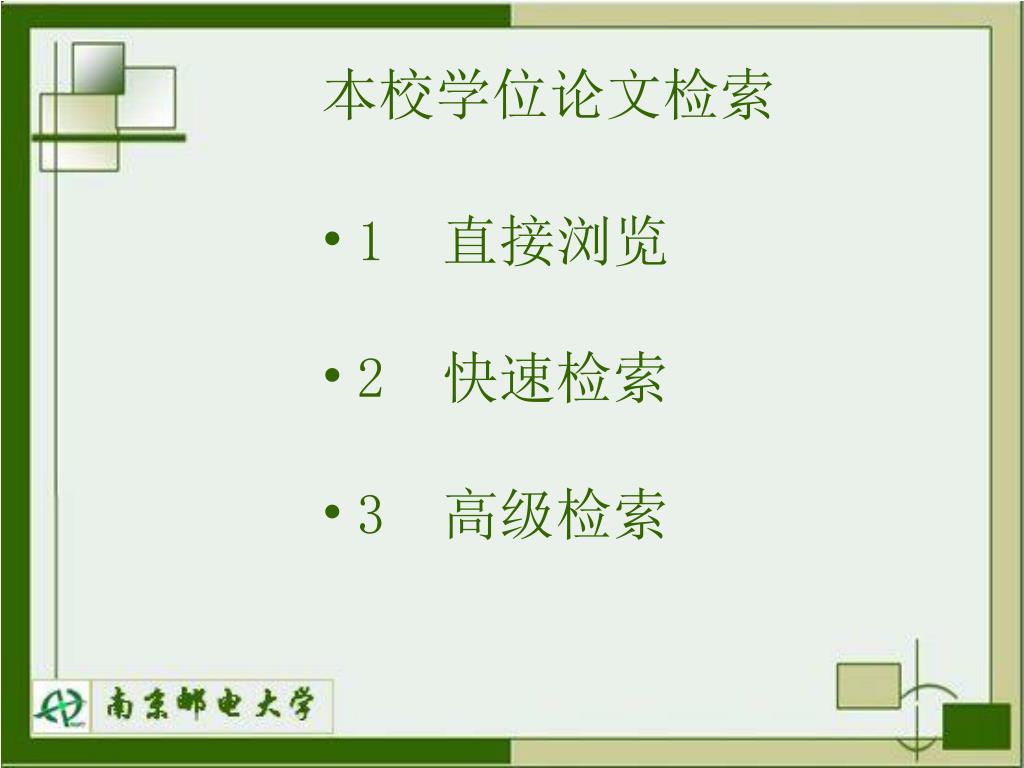 本校学位论文检索

• 1　直接浏览

• 2　快速检索

• 3　高级检索

南京邮电大学